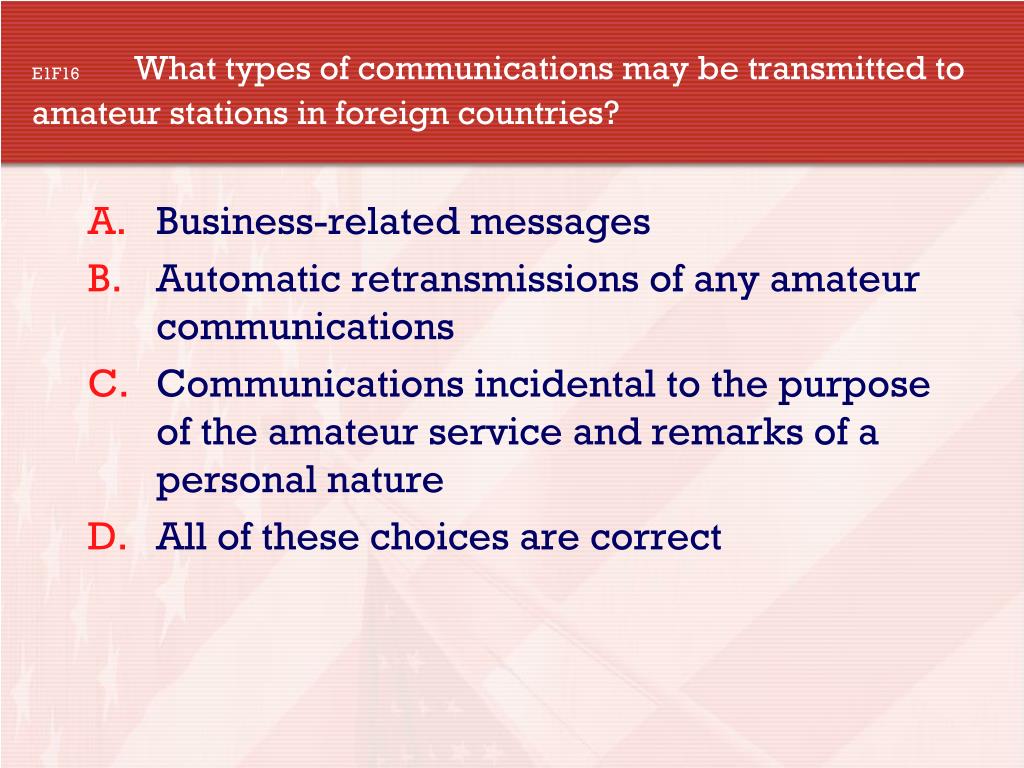 E1F16 What types of communications may be transmitted to amateur stations in foreign countries?

A. Business-related messages
B. Automatic retransmissions of any amateur communications
C. Communications incidental to the purpose of the amateur service and remarks of a personal nature
D. All of these choices are correct